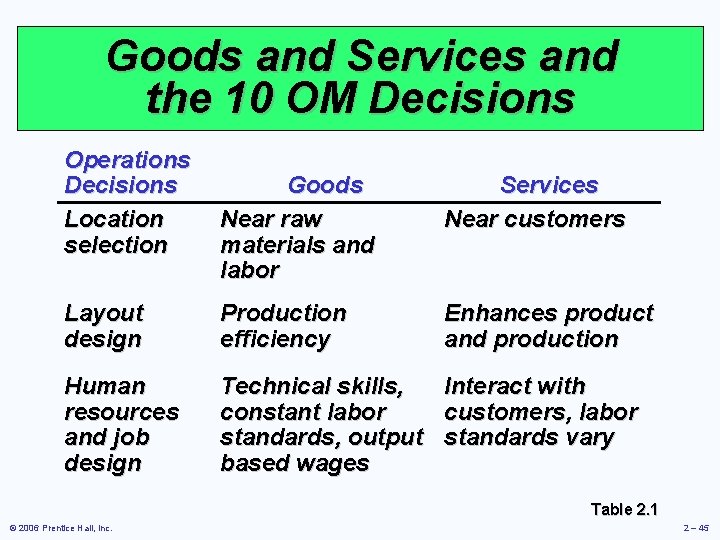 Goods and Services and the 10 OM Decisions

| Operations Decisions | Goods | Services |
|---|---|---|
| Location selection | Near raw materials and labor | Near customers |
| Layout design | Production efficiency | Enhances product and production |
| Human resources and job design | Technical skills, constant labor standards, output based wages | Interact with customers, labor standards vary |

Table 2.1

© 2006 Prentice Hall, Inc.

2 – 45